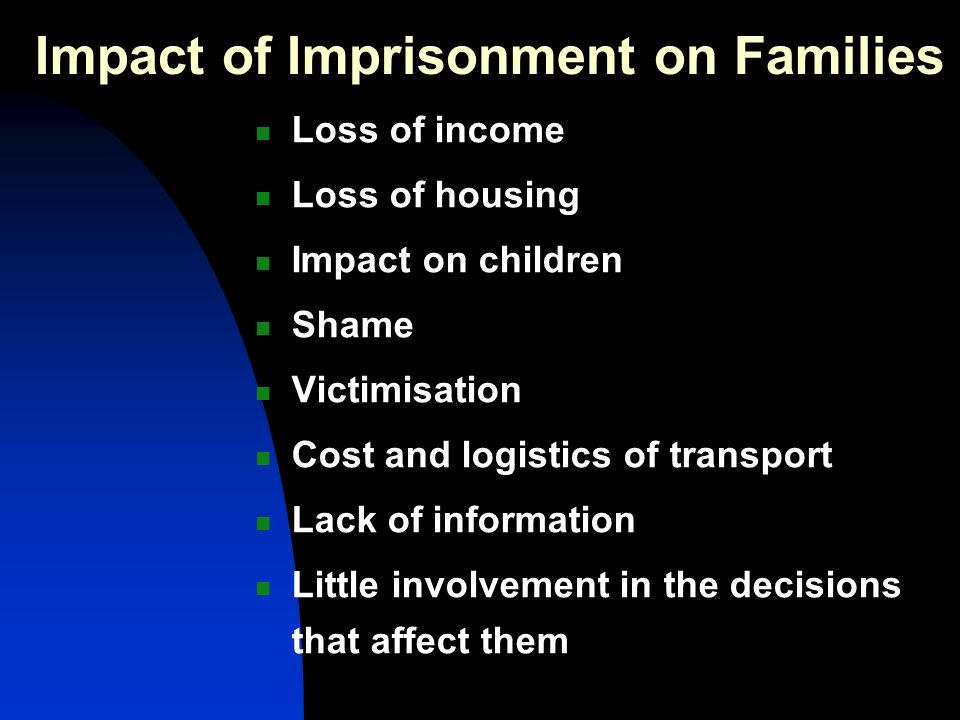 Impact of Imprisonment on Families

- Loss of income
- Loss of housing
- Impact on children
- Shame
- Victimisation
- Cost and logistics of transport
- Lack of information
- Little involvement in the decisions that affect them